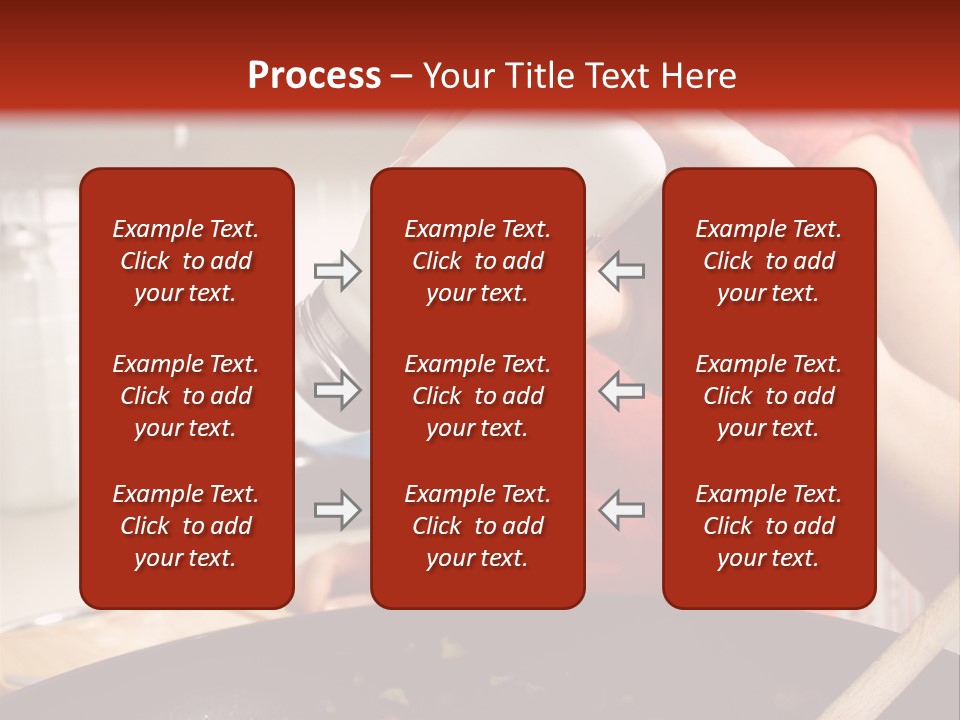 Process – Your Title Text Here

Example Text. Click to add your text.

Example Text. Click to add your text.

Example Text. Click to add your text.

Example Text. Click to add your text.

Example Text. Click to add your text.

Example Text. Click to add your text.

Example Text. Click to add your text.

Example Text. Click to add your text.

Example Text. Click to add your text.